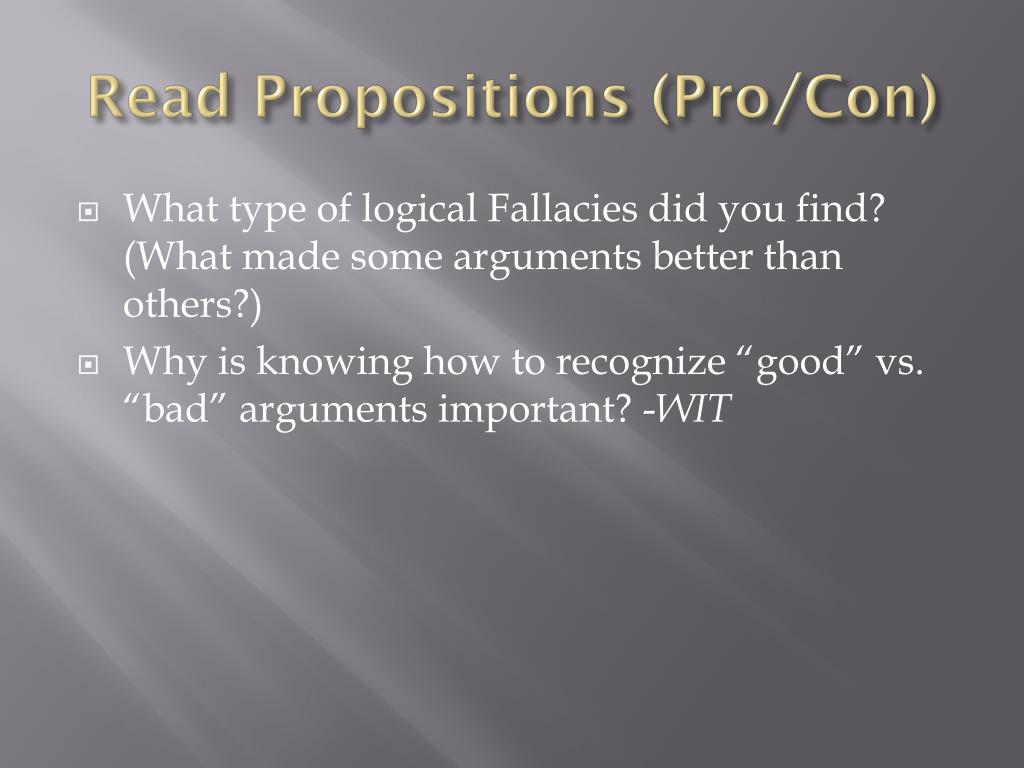 Read Propositions (Pro/Con)

What type of logical Fallacies did you find? (What made some arguments better than others?)

Why is knowing how to recognize “good” vs. “bad” arguments important? -WIT